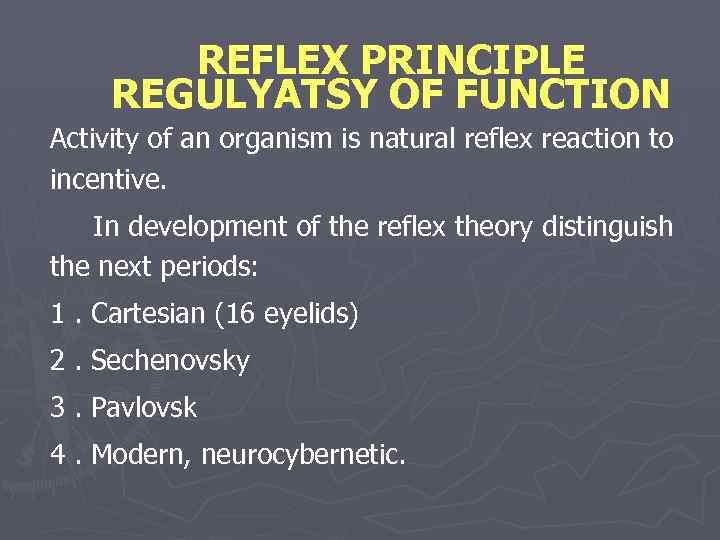 REFLEX PRINCIPLE REGULYATSY OF FUNCTION

Activity of an organism is natural reflex reaction to incentive.

In development of the reflex theory distinguish the next periods:

1 . Cartesian (16 eyelids)

2 . Sechenovsky

3 . Pavlovsk

4 . Modern, neurocybernetic.